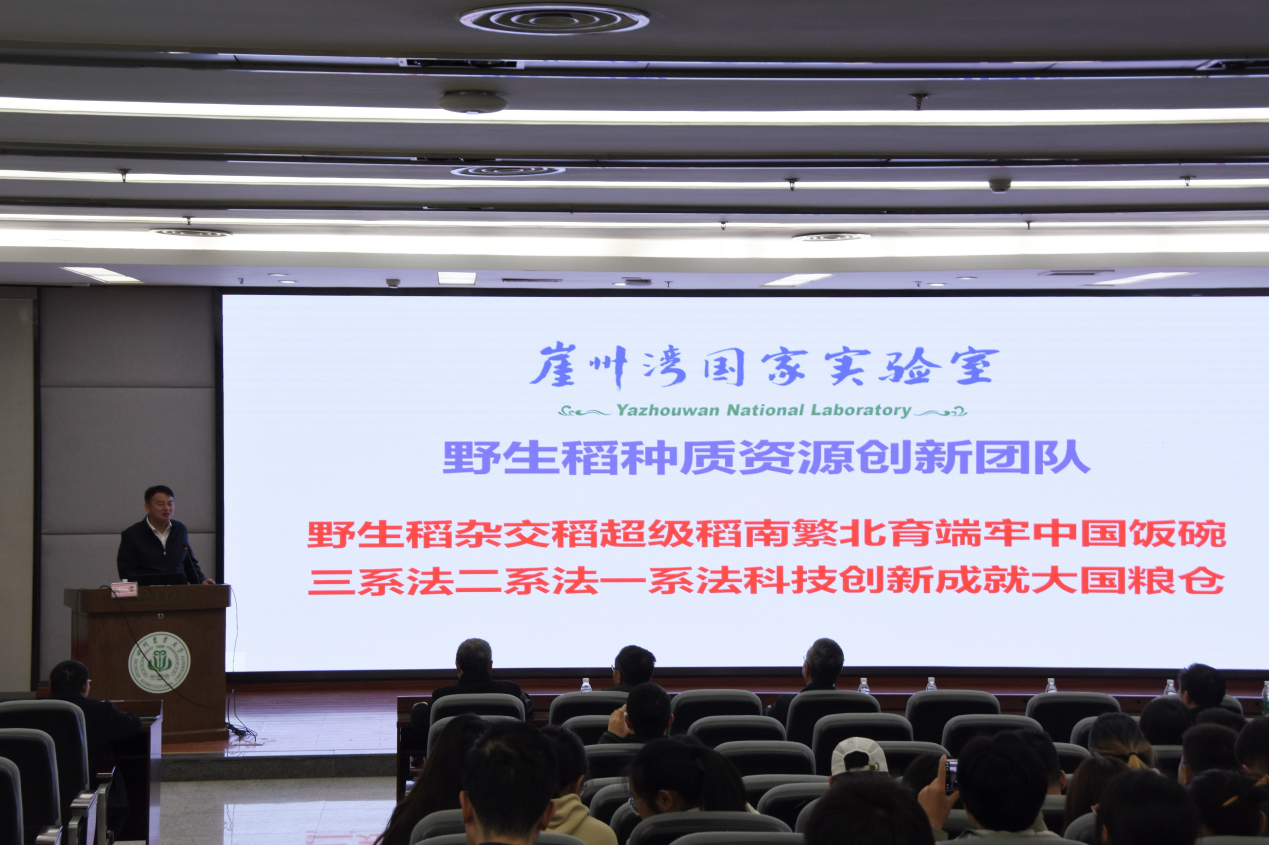 崖州湾国家实验室
Yazhouwan National Laboratory
野生稻种质资源创新团队
野生稻杂交稻超级稻南繁北育端牢中国饭碗
三系法二系法一系法科技创新成就大国粮仓